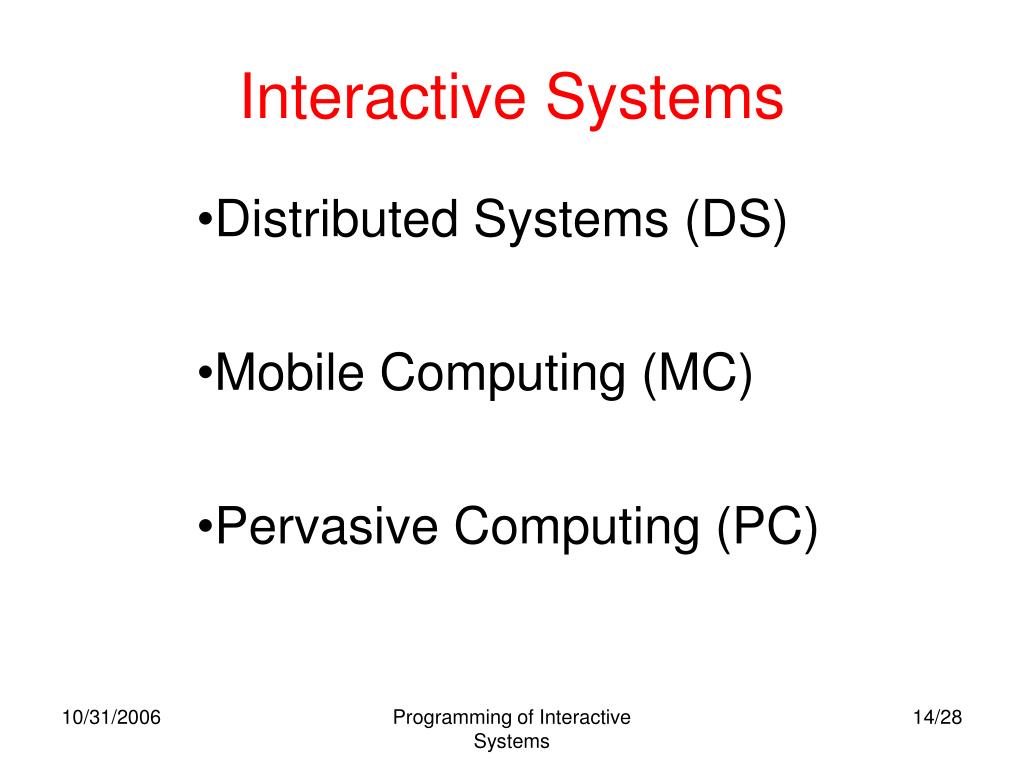 Interactive Systems

•Distributed Systems (DS)

•Mobile Computing (MC)

•Pervasive Computing (PC)

10/31/2006

Programming of Interactive Systems

14/28